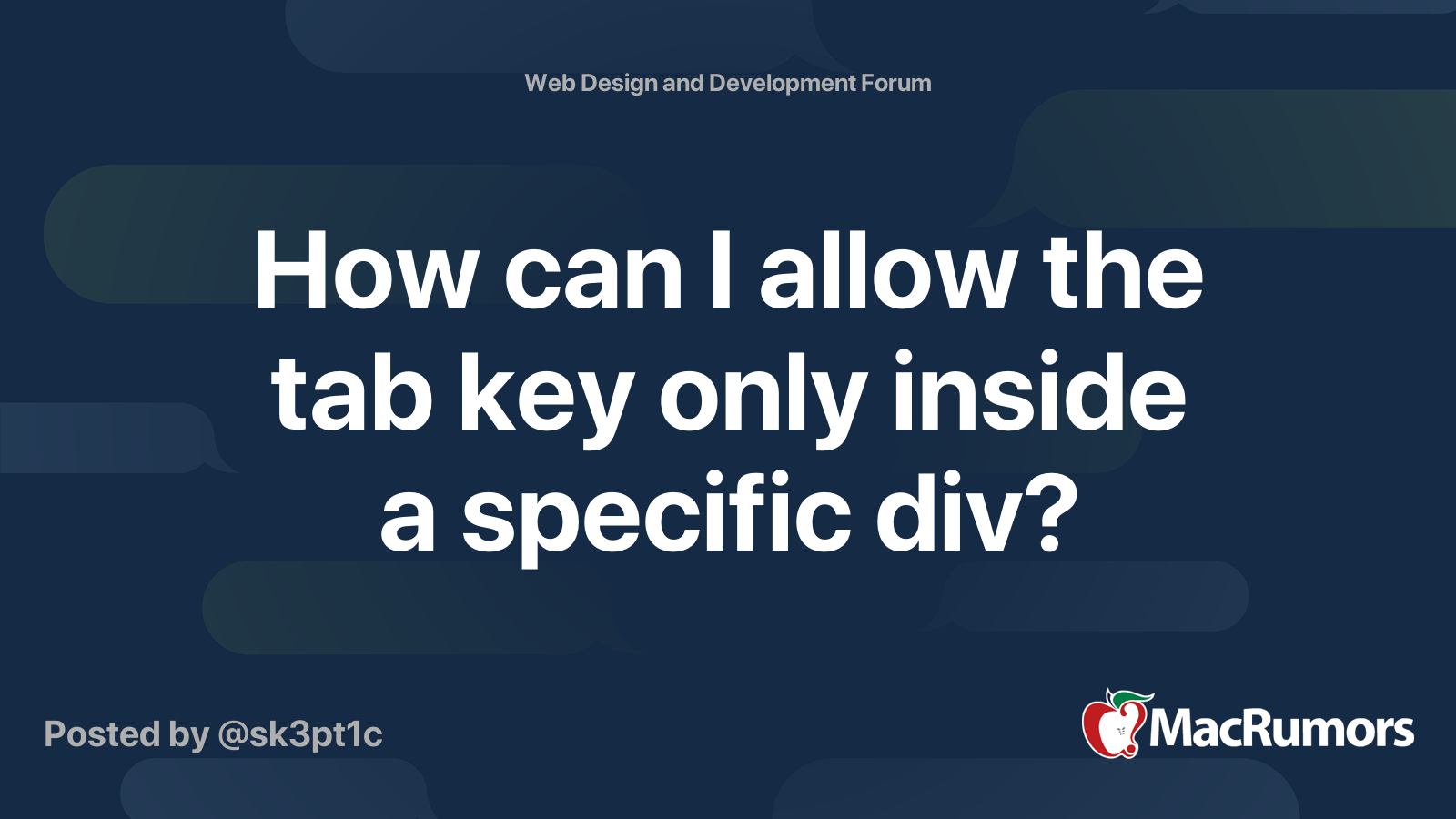 Web Design and Development Forum

How can I allow the tab key only inside a specific div?

Posted by @sk3pt1c

MacRumors